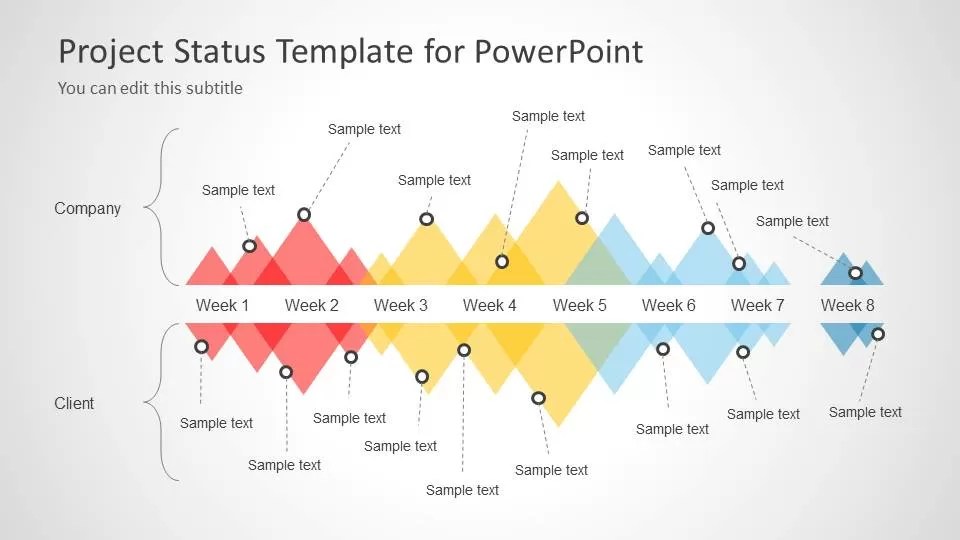 Project Status Template for PowerPoint

You can edit this subtitle

Company

Sample text

Sample text

Sample text

Sample text

Sample text

Sample text

Sample text

Sample text

Week 1 Week 2 Week 3 Week 4 Week 5 Week 6 Week 7 Week 8

Client

Sample text

Sample text

Sample text

Sample text

Sample text

Sample text

Sample text

Sample text

Sample text